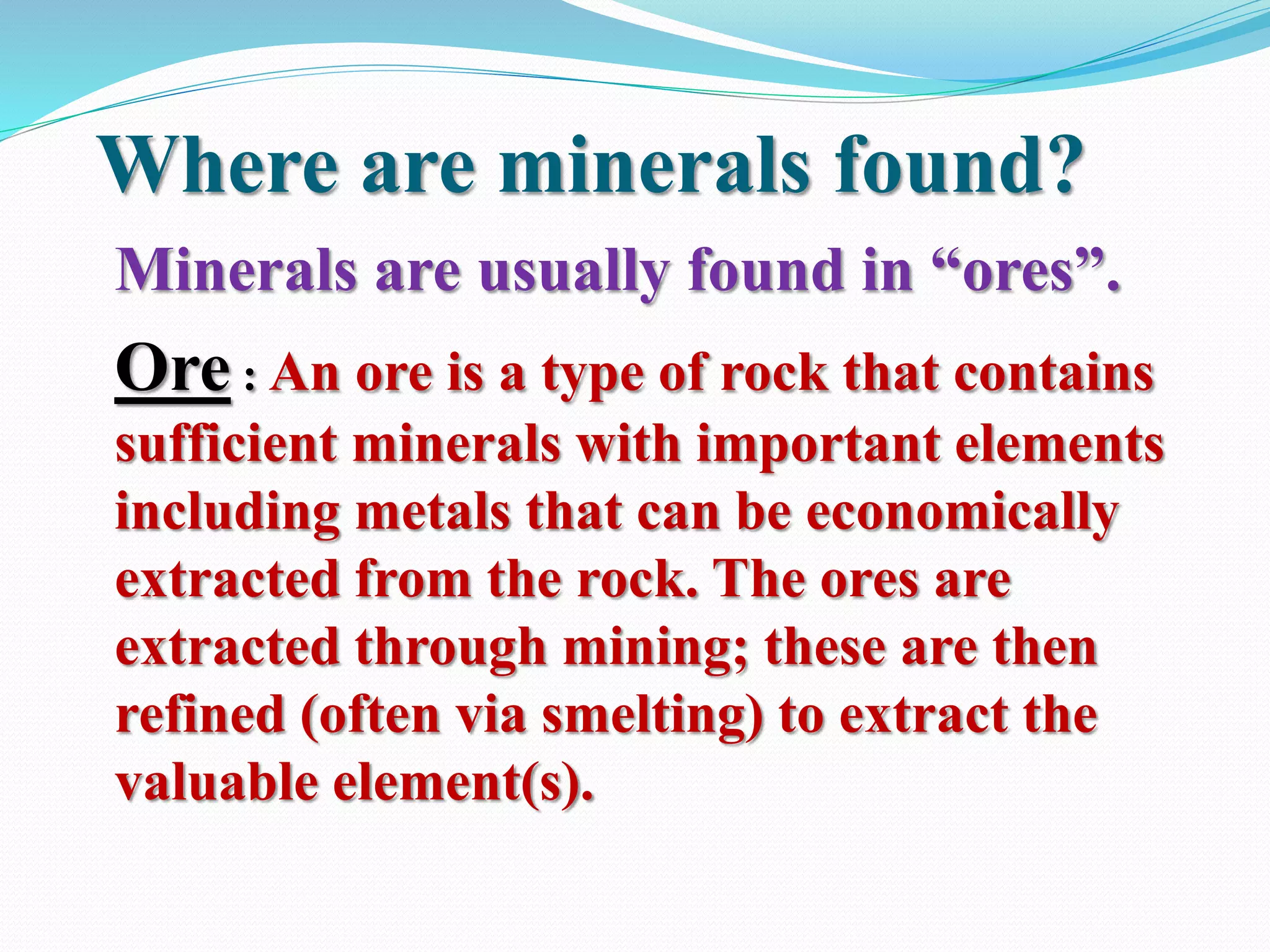 Where are minerals found?

Minerals are usually found in “ores”.

Ore : An ore is a type of rock that contains sufficient minerals with important elements including metals that can be economically extracted from the rock. The ores are extracted through mining; these are then refined (often via smelting) to extract the valuable element(s).